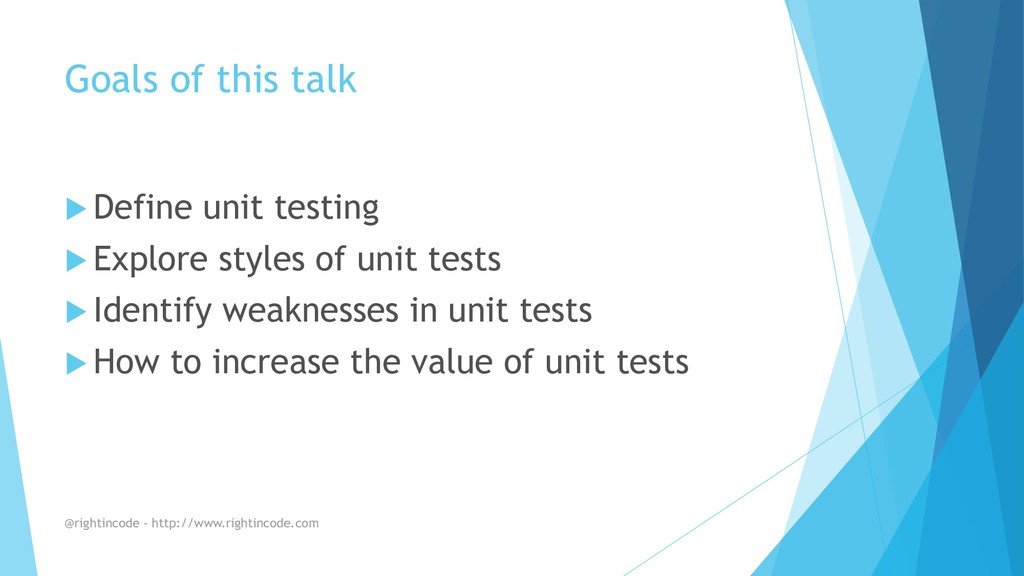 Goals of this talk

Define unit testing
Explore styles of unit tests
Identify weaknesses in unit tests
How to increase the value of unit tests

@rightincode - http://www.rightincode.com